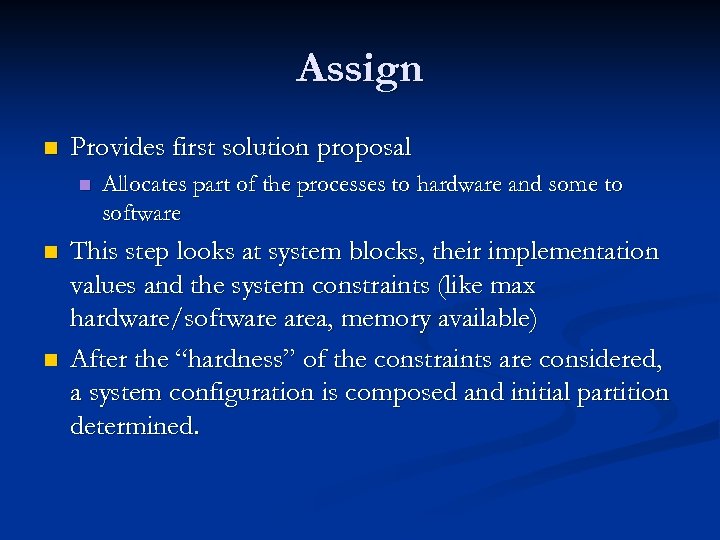 Assign

Provides first solution proposal

Allocates part of the processes to hardware and some to software

This step looks at system blocks, their implementation values and the system constraints (like max hardware/software area, memory available)

After the “hardness” of the constraints are considered, a system configuration is composed and initial partition determined.